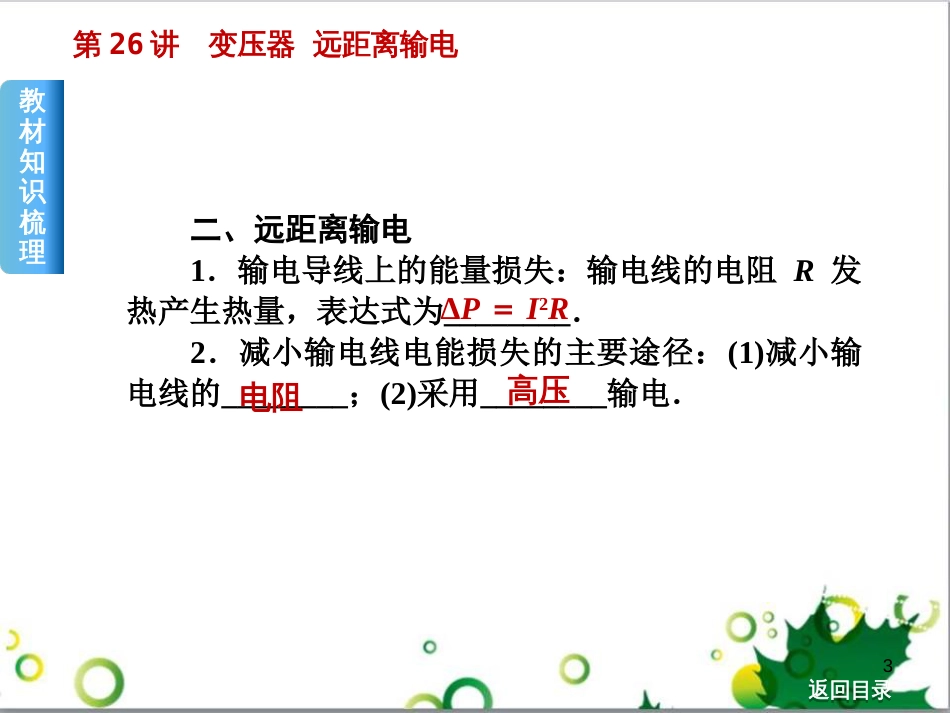 第 26 讲　变压器　远距离输电

教材知识梳理

二、远距离输电

1．输电导线上的能量损失：输电线的电阻 $R$ 发热产生热量，表达式为$\Delta P = I^2R$.

2．减小输电线电能损失的主要途径：(1)减小输电线的电阻；(2)采用高压输电．

3

返回目录